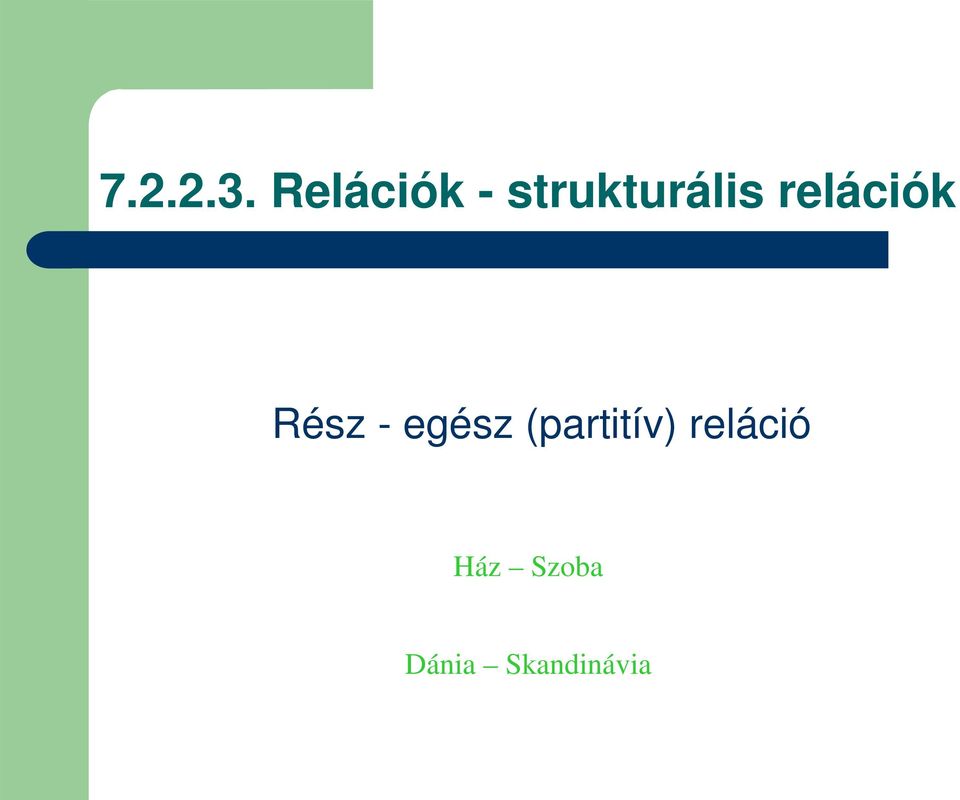 7.2.2.3. Relációk - strukturális relációk

Rész - egész (partitív) reláció

Ház – Szoba

Dánia – Skandinávia